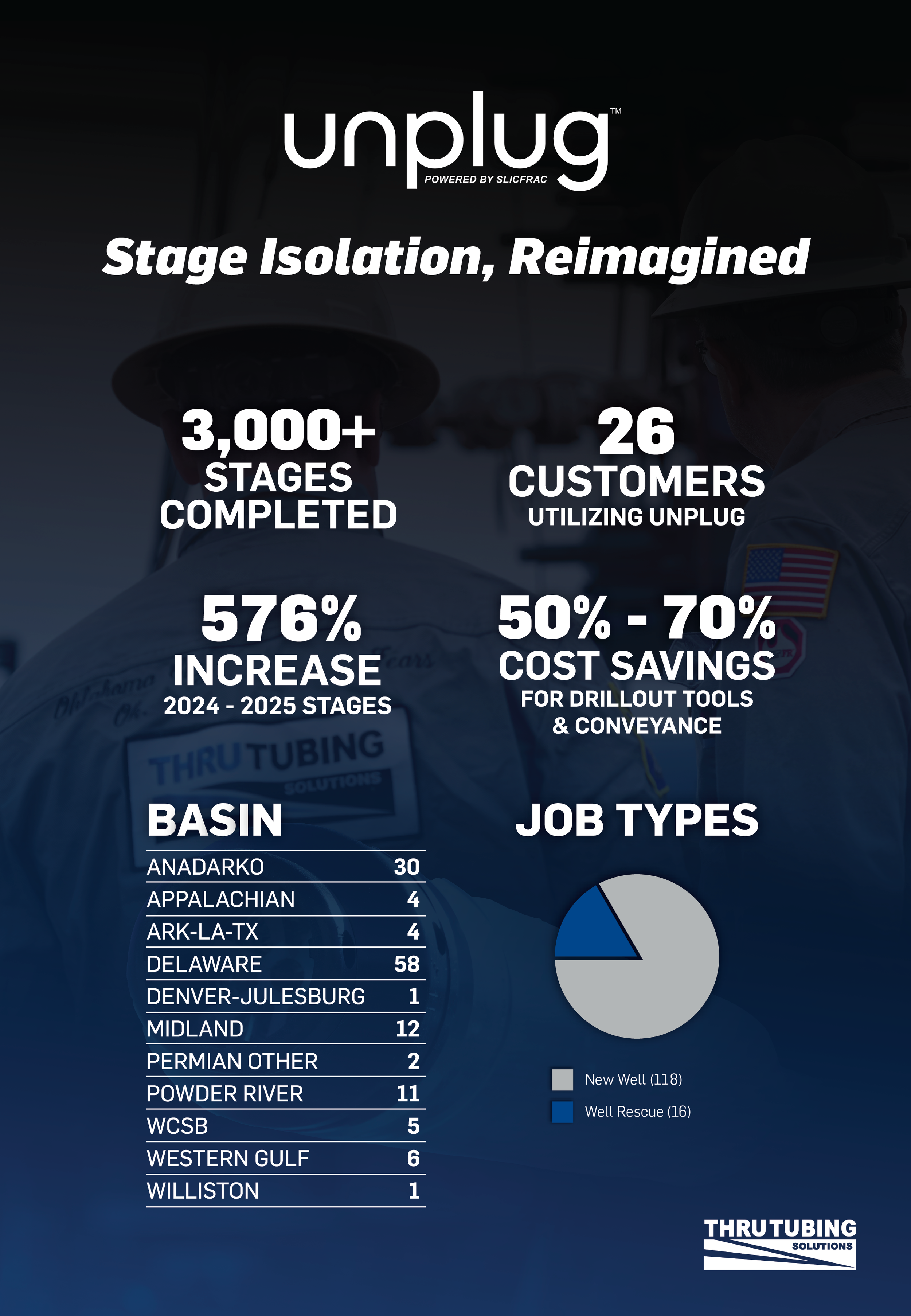 unplug™
POWERED BY SLICFRAC

Stage Isolation, Reimagined

3,000+
STAGES COMPLETED

26
CUSTOMERS
UTILIZING UNPLUG

576%
INCREASE
2024 - 2025 STAGES

50% - 70%
COST SAVINGS
FOR DRILLOUT TOOLS & CONVEYANCE

THRU TUBING
SOLUTIONS

BASIN

| | |
|---|---|
| ANADARKO | 30 |
| APPALACHIAN | 4 |
| ARK-LA-TX | 4 |
| DELAWARE | 58 |
| DENVER-JULESBURG | 1 |
| MIDLAND | 12 |
| PERMIAN OTHER | 2 |
| POWDER RIVER | 11 |
| WCSB | 5 |
| WESTERN GULF | 6 |
| WILLISTON | 1 |

JOB TYPES

New Well (118)
Well Rescue (16)

THRU TUBING
SOLUTIONS